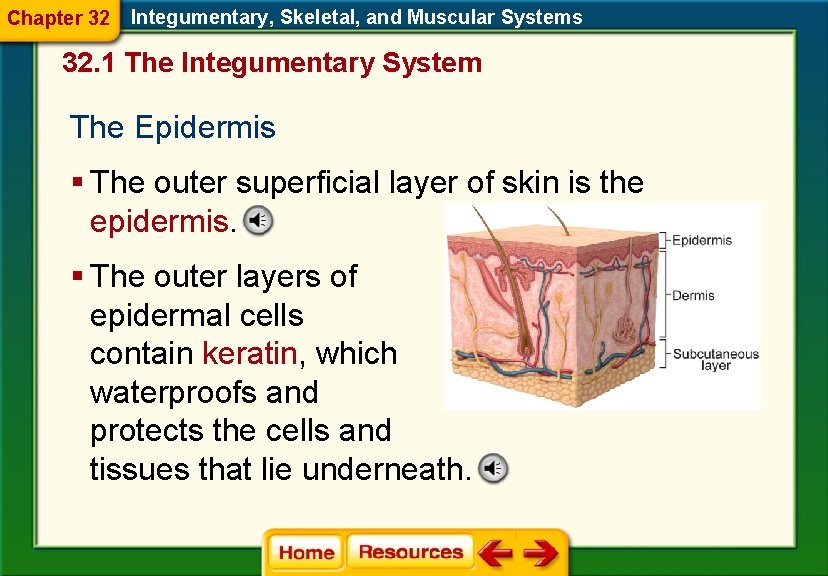 Chapter 32 Integumentary, Skeletal, and Muscular Systems

32.1 The Integumentary System

The Epidermis

▪ The outer superficial layer of skin is the epidermis.

▪ The outer layers of epidermal cells contain keratin, which waterproofs and protects the cells and tissues that lie underneath.

Epidermis
Dermis
Subcutaneous layer

Home Resources